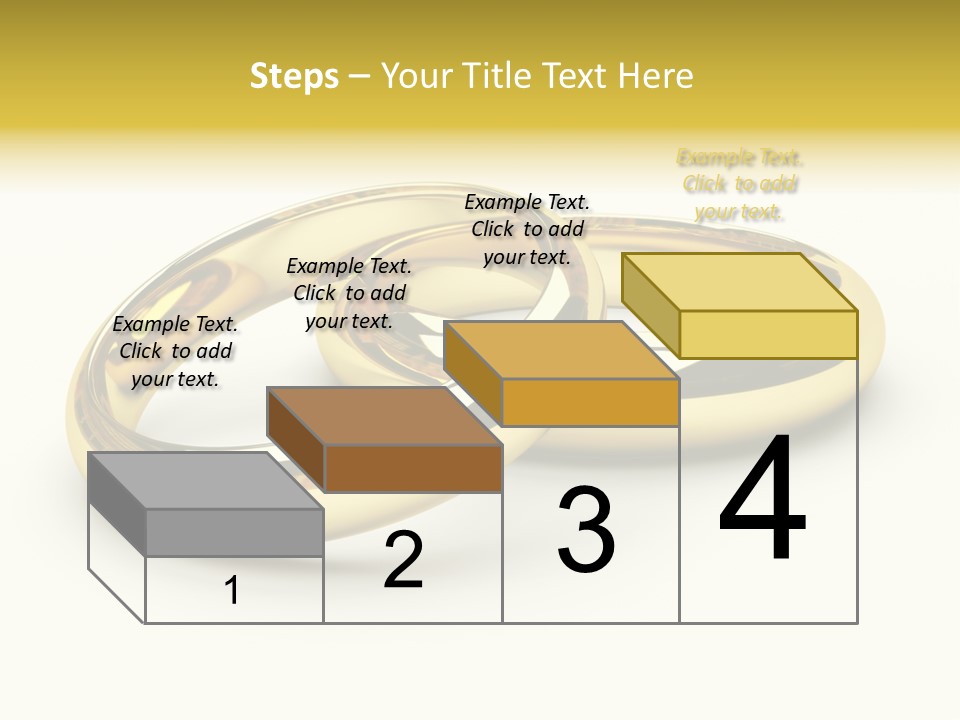 Steps – Your Title Text Here

Example Text. Click to add your text.

Example Text. Click to add your text.

Example Text. Click to add your text.

Example Text. Click to add your text.

1

2

3

4